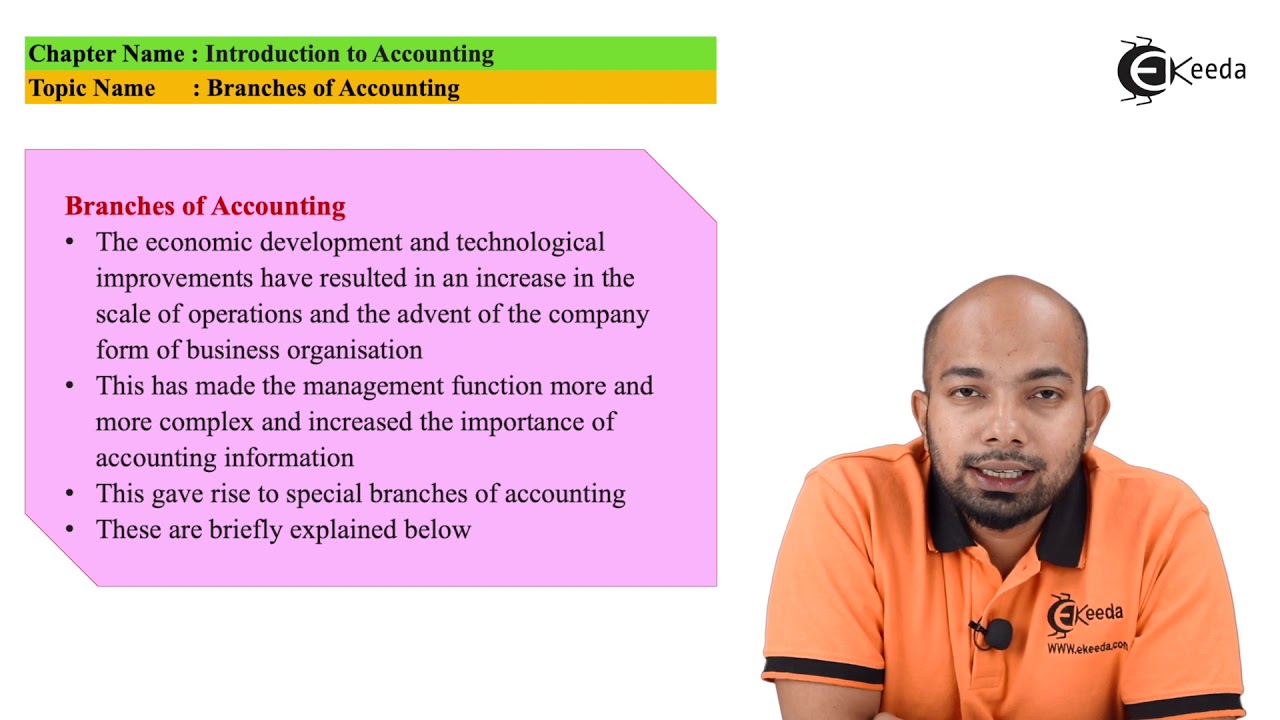 Chapter Name : Introduction to Accounting
Topic Name : Branches of Accounting

Ekeeda

Branches of Accounting
• The economic development and technological improvements have resulted in an increase in the scale of operations and the advent of the company form of business organisation
• This has made the management function more and more complex and increased the importance of accounting information
• This gave rise to special branches of accounting
• These are briefly explained below

Ekeeda
WWW.ekeeda.com